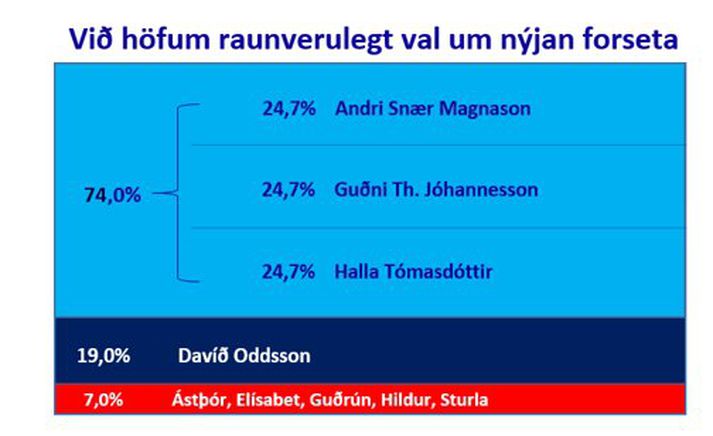 Við höfum raunverulegt val um nýjan forseta

74,0%

24,7% Andri Snær Magnason

24,7% Guðni Th. Jóhannesson

24,7% Halla Tómasdóttir

19,0% Davíð Oddsson

7,0% Ástþór, Elísabet, Guðrún, Hildur, Sturla